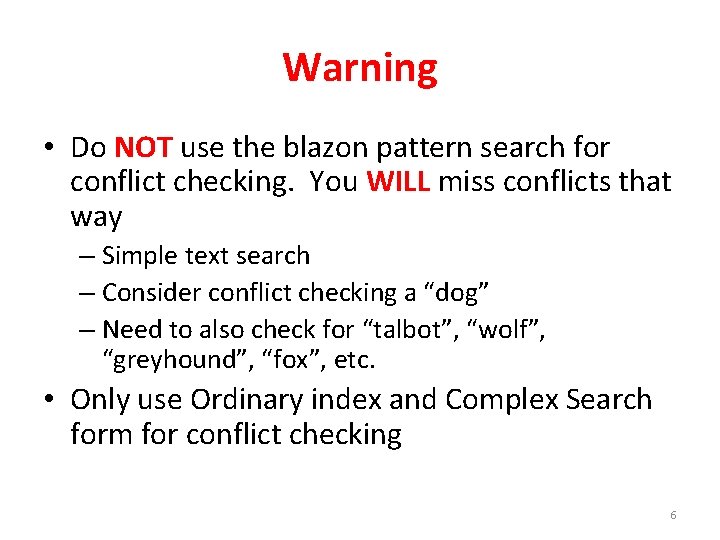 Warning

• Do NOT use the blazon pattern search for conflict checking. You WILL miss conflicts that way

– Simple text search

– Consider conflict checking a “dog”

– Need to also check for “talbot”, “wolf”, “greyhound”, “fox”, etc.

• Only use Ordinary index and Complex Search form for conflict checking

6